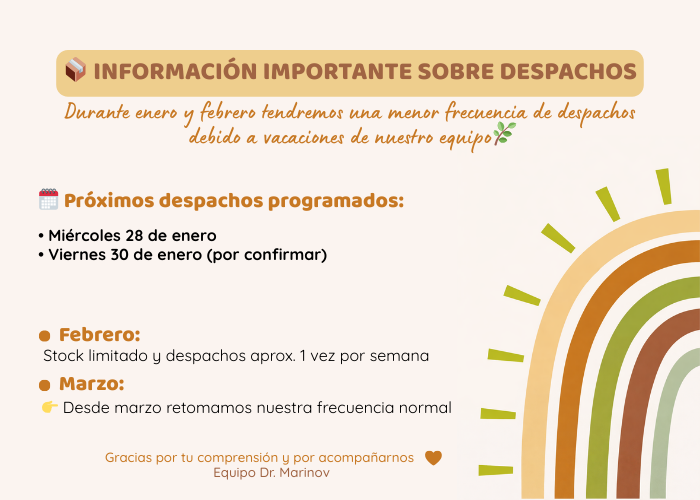 INFORMACIÓN IMPORTANTE SOBRE DESPACHOS

Durante enero y febrero tendremos una menor frecuencia de despachos debido a vacaciones de nuestro equipo

Próximos despachos programados:

• Miércoles 28 de enero
• Viernes 30 de enero (por confirmar)

Febrero:
Stock limitado y despachos aprox. 1 vez por semana

Marzo:
Desde marzo retomamos nuestra frecuencia normal

Gracias por tu comprensión y por acompañarnos
Equipo Dr. Marinov